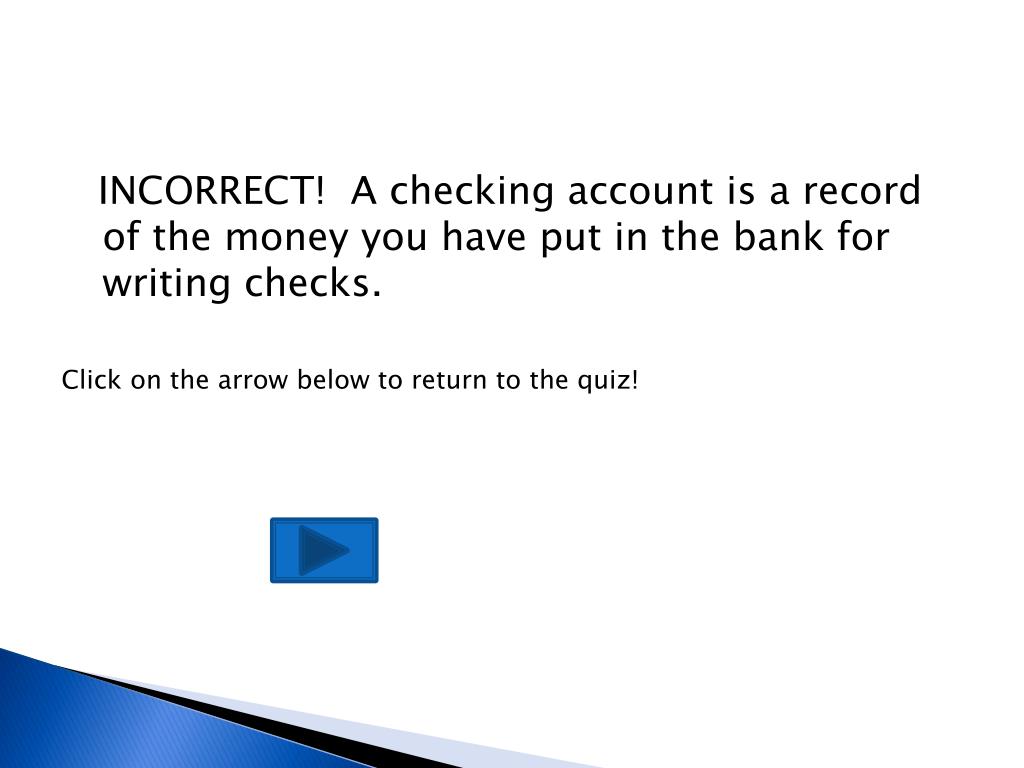 INCORRECT!  A checking account is a record of the money you have put in the bank for writing checks.

Click on the arrow below to return to the quiz!